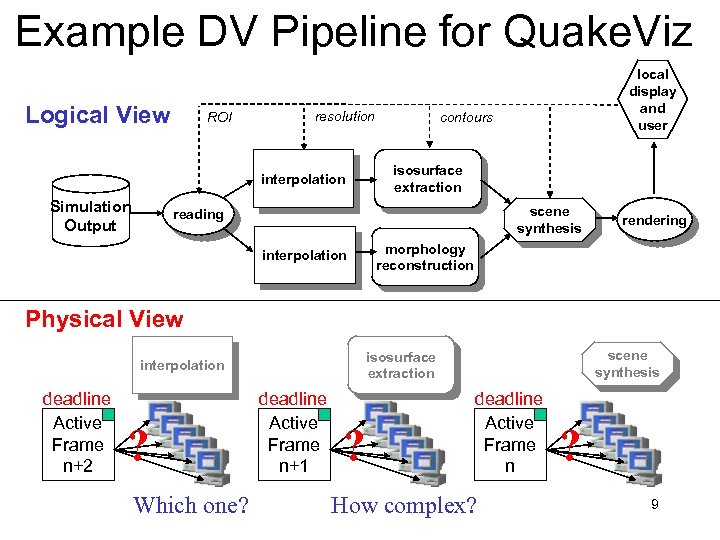 Example DV Pipeline for QuakeViz

Logical View

ROI

resolution

contours

local display and user

Simulation Output

reading

interpolation

isosurface extraction

interpolation

morphology reconstruction

scene synthesis

rendering

Physical View

interpolation

isosurface extraction

scene synthesis

deadline

Active Frame n+2

?

deadline

Active Frame n+1

?

deadline

Active Frame n

?

Which one?

How complex?

9